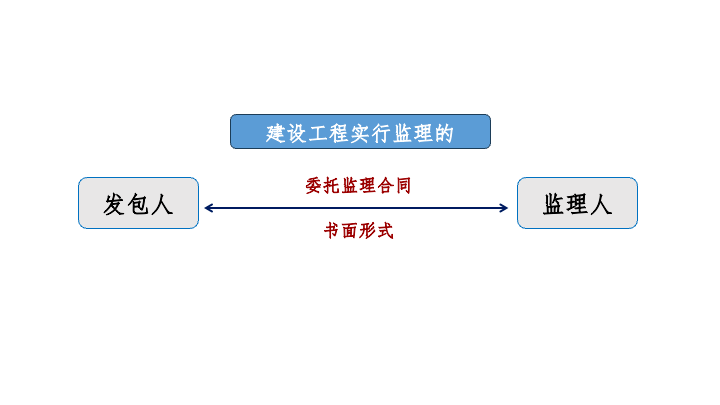 建设工程实行监理的

发包人

委托监理合同

书面形式

监理人